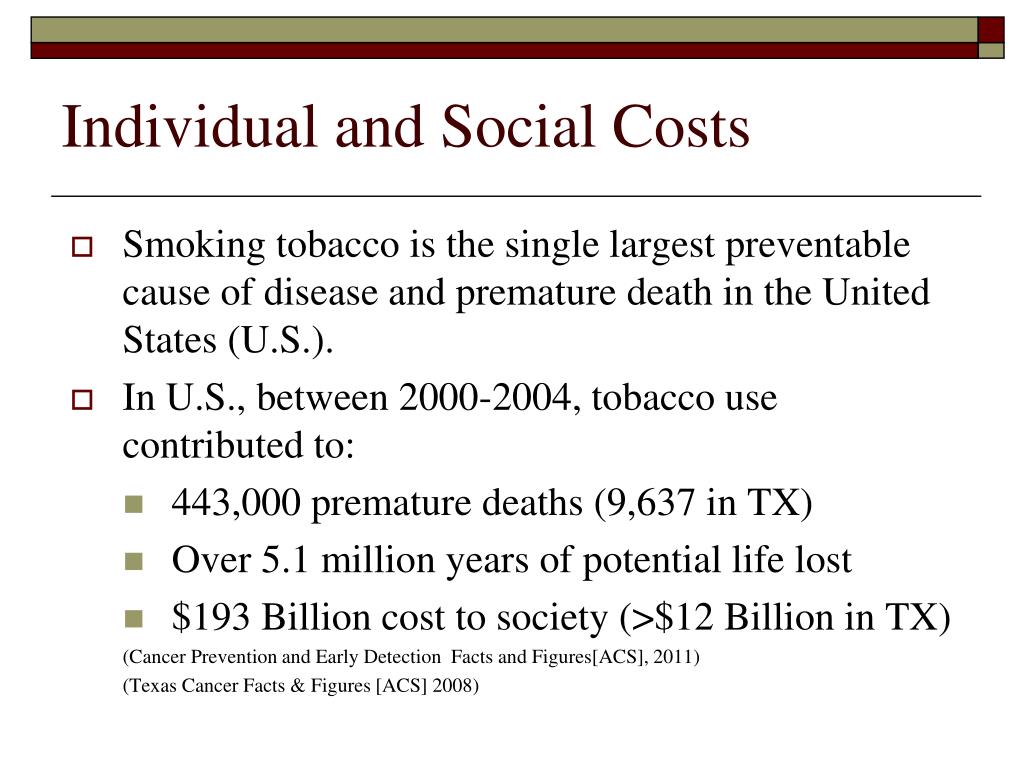 Individual and Social Costs

Smoking tobacco is the single largest preventable cause of disease and premature death in the United States (U.S.).

In U.S., between 2000-2004, tobacco use contributed to:

443,000 premature deaths (9,637 in TX)

Over 5.1 million years of potential life lost

\$193 Billion cost to society (>\$12 Billion in TX)

(Cancer Prevention and Early Detection Facts and Figures[ACS], 2011)

(Texas Cancer Facts & Figures [ACS] 2008)